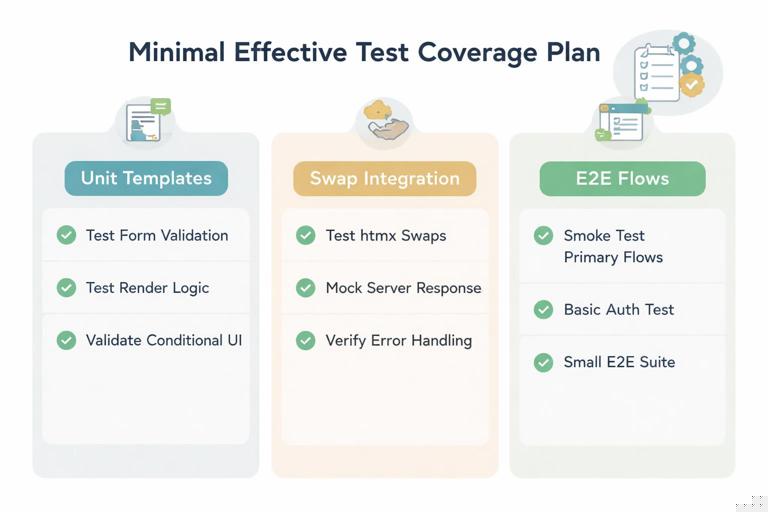 Minimal Effective Test Coverage Plan

Unit Templates

Test Form Validation

Test Render Logic

Validate Conditional UI

Swap Integration

Test htmx Swaps

Mock Server Response

Verify Error Handling

E2E Flows

Smoke Test Primary Flows

Basic Auth Test

Small E2E Suite